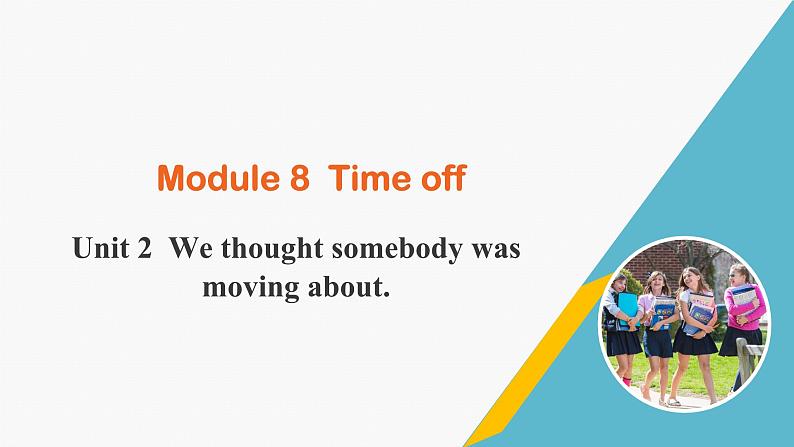 Module 8 Time off

Unit 2 We thought somebody was moving about.